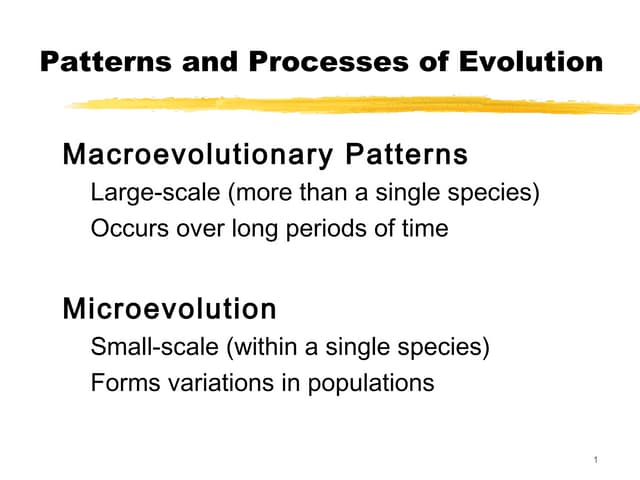 Patterns and Processes of Evolution

Macroevolutionary Patterns

Large-scale (more than a single species)

Occurs over long periods of time

Microevolution

Small-scale (within a single species)

Forms variations in populations

1